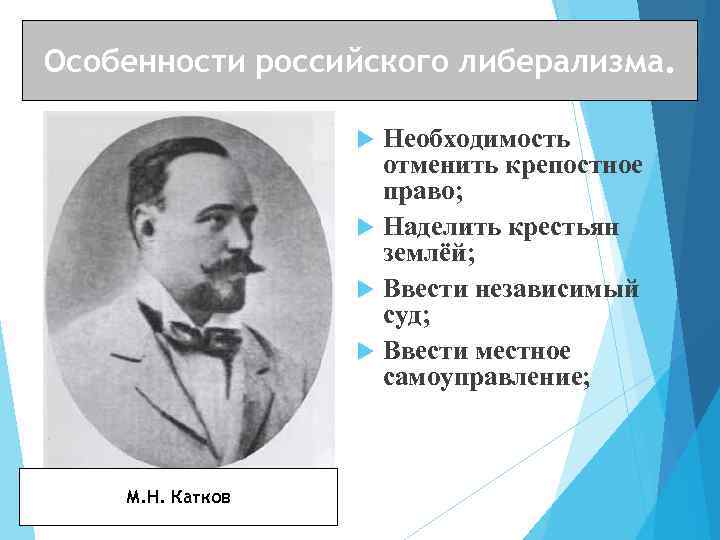 Особенности российского либерализма.

Необходимость отменить крепостное право;

Наделить крестьян землёй;

Ввести независимый суд;

Ввести местное самоуправление;

М.Н. Катков